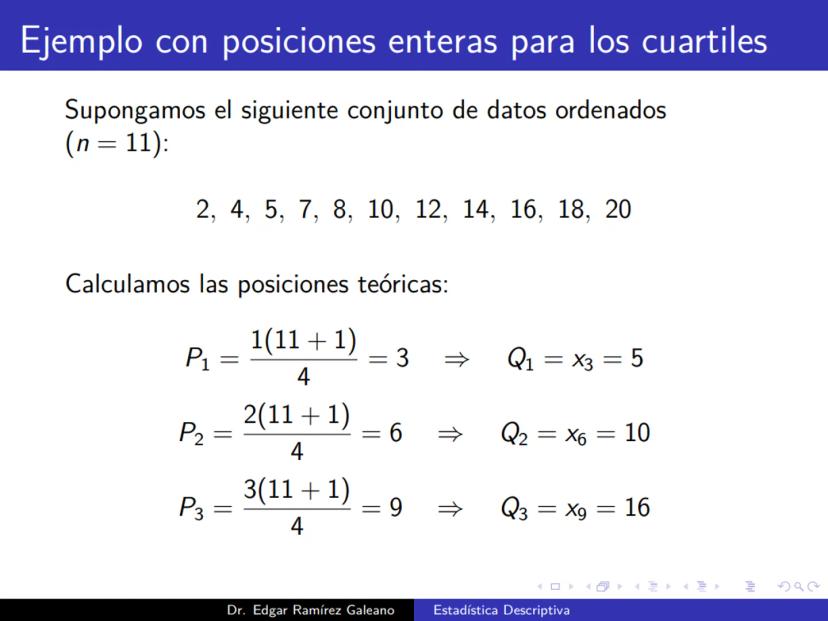 Ejemplo con posiciones enteras para los cuartiles

Supongamos el siguiente conjunto de datos ordenados ($n = 11$):

2, 4, 5, 7, 8, 10, 12, 14, 16, 18, 20

Calculamos las posiciones teóricas:

$P_1 = \frac{1(11+1)}{4} = 3 \quad \Rightarrow \quad Q_1 = x_3 = 5$

$P_2 = \frac{2(11+1)}{4} = 6 \quad \Rightarrow \quad Q_2 = x_6 = 10$

$P_3 = \frac{3(11+1)}{4} = 9 \quad \Rightarrow \quad Q_3 = x_9 = 16$

Dr. Edgar Ramírez Galeano    Estadística Descriptiva